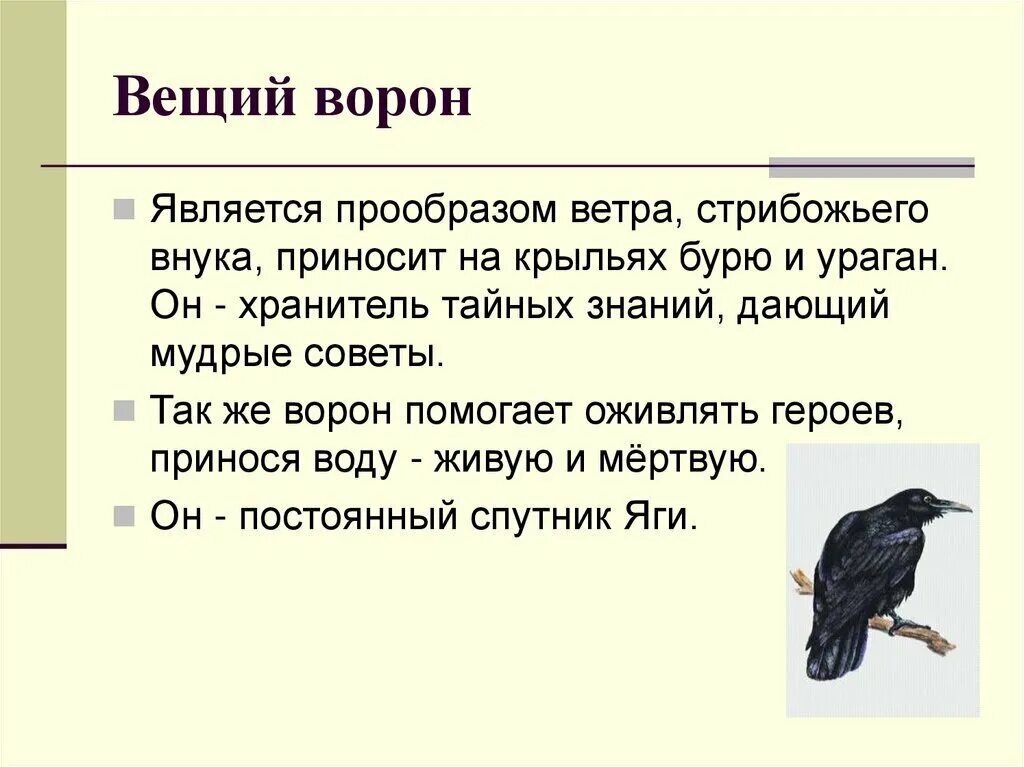 Вещий ворон

Является прообразом ветра, стрибожьего внука, приносит на крыльях бурю и ураган. Он - хранитель тайных знаний, дающий мудрые советы.

Так же ворон помогает оживлять героев, принося воду - живую и мёртвую.

Он - постоянный спутник Яги.